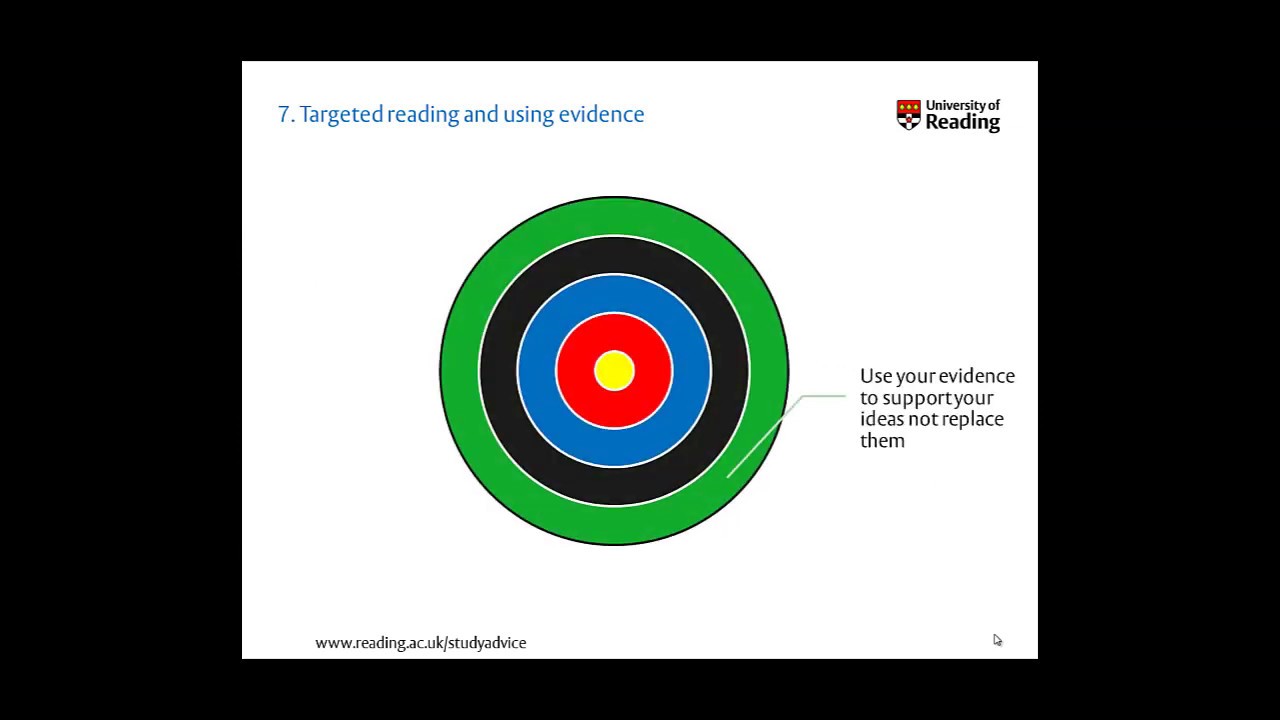 7. Targeted reading and using evidence

University of Reading

Use your evidence to support your ideas not replace them

www.reading.ac.uk/studyadvice